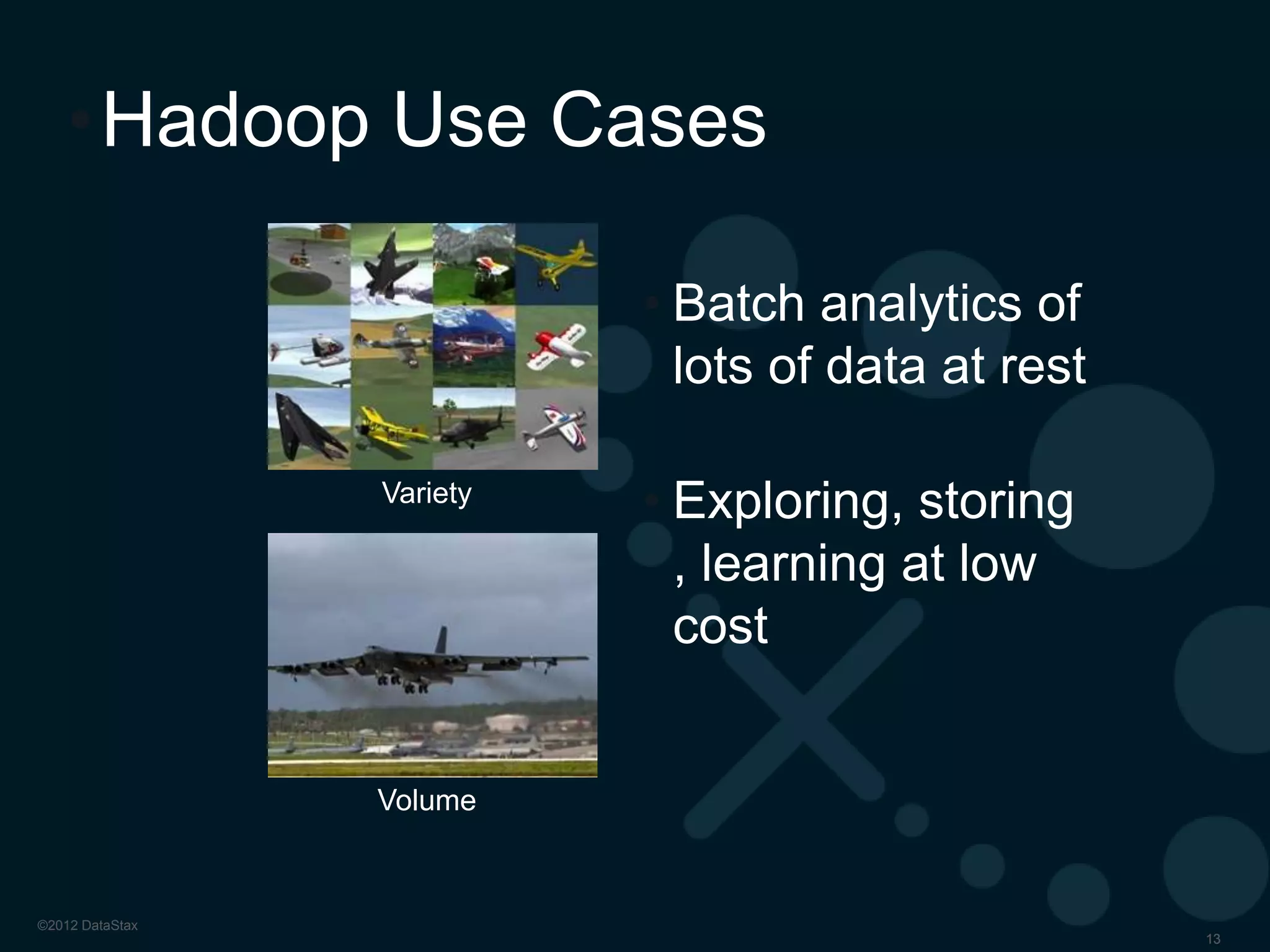 Hadoop Use Cases

Variety

Volume

Batch analytics of lots of data at rest

Exploring, storing , learning at low cost

©2012 DataStax

13